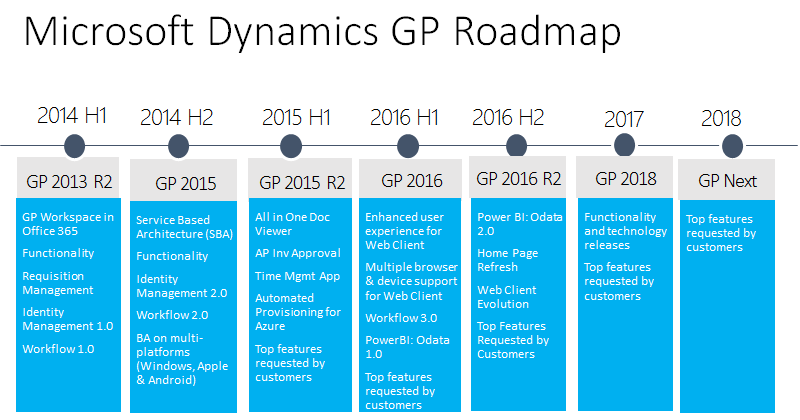 Microsoft Dynamics GP Roadmap

2014 H1

GP 2013 R2

GP Workspace in Office 365

Functionality

Requisition Management

Identity Management 1.0

Workflow 1.0

2014 H2

GP 2015

Service Based Architecture (SBA)

Functionality

Identity Management 2.0

Workflow 2.0

BA on multi-platforms (Windows, Apple & Android)

2015 H1

GP 2015 R2

All in One Doc Viewer

AP Inv Approval

Time Mgmt App

Automated Provisioning for Azure

Top features requested by customers

2016 H1

GP 2016

Enhanced user experience for Web Client

Multiple browser & device support for Web Client

Workflow 3.0

PowerBI: Odata 1.0

Top features requested by customers

2016 H2

GP 2016 R2

Power BI: Odata 2.0

Home Page Refresh

Web Client Evolution

Top Features Requested by Customers

2017

GP 2018

Functionality and technology releases

Top features requested by customers

2018

GP Next

Top features requested by customers